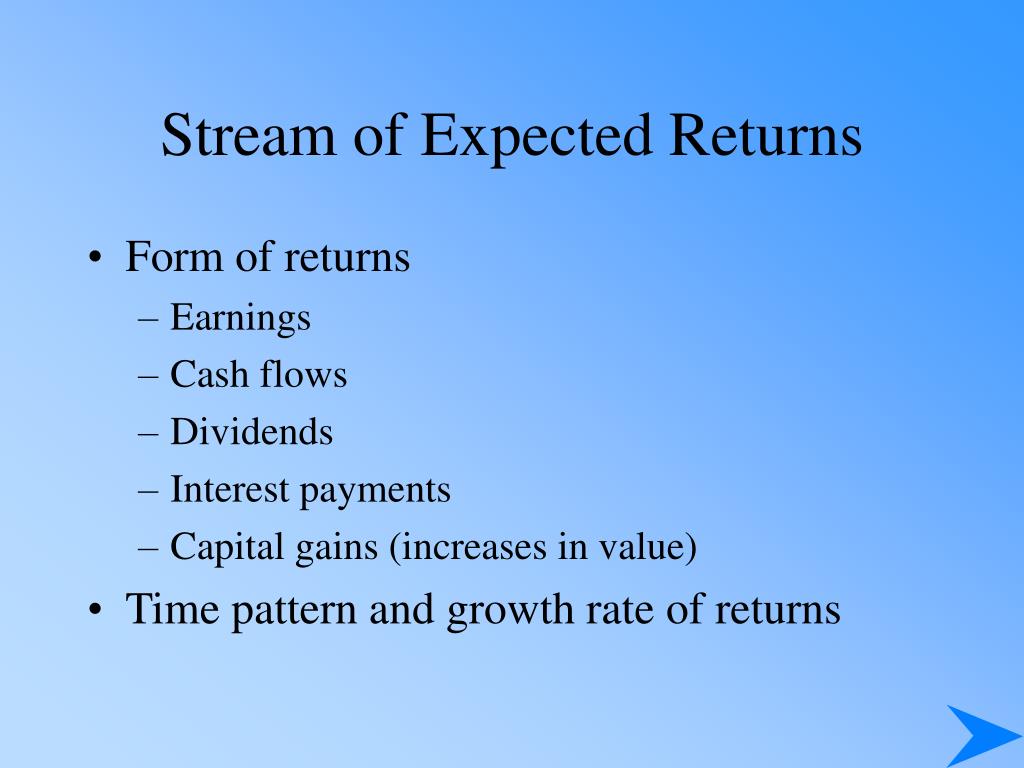 Stream of Expected Returns

• Form of returns
– Earnings
– Cash flows
– Dividends
– Interest payments
– Capital gains (increases in value)
• Time pattern and growth rate of returns